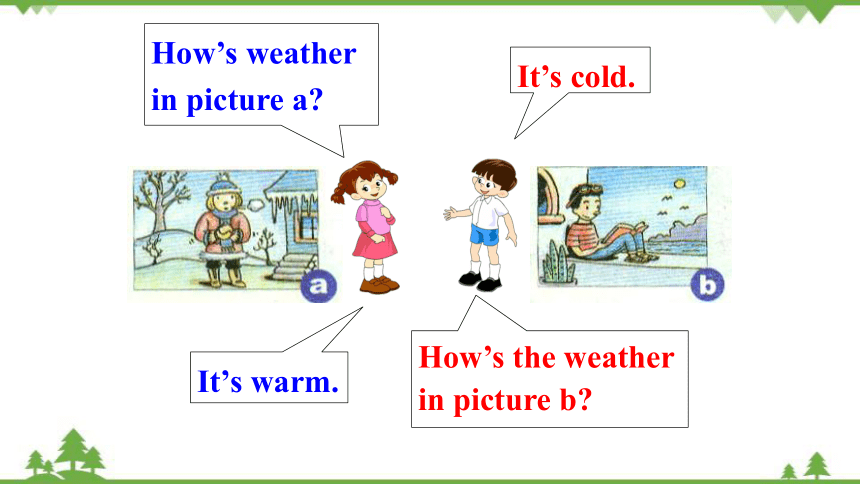 How’s weather in picture a?

It’s cold.

a

b

It’s warm.

How’s the weather in picture b?